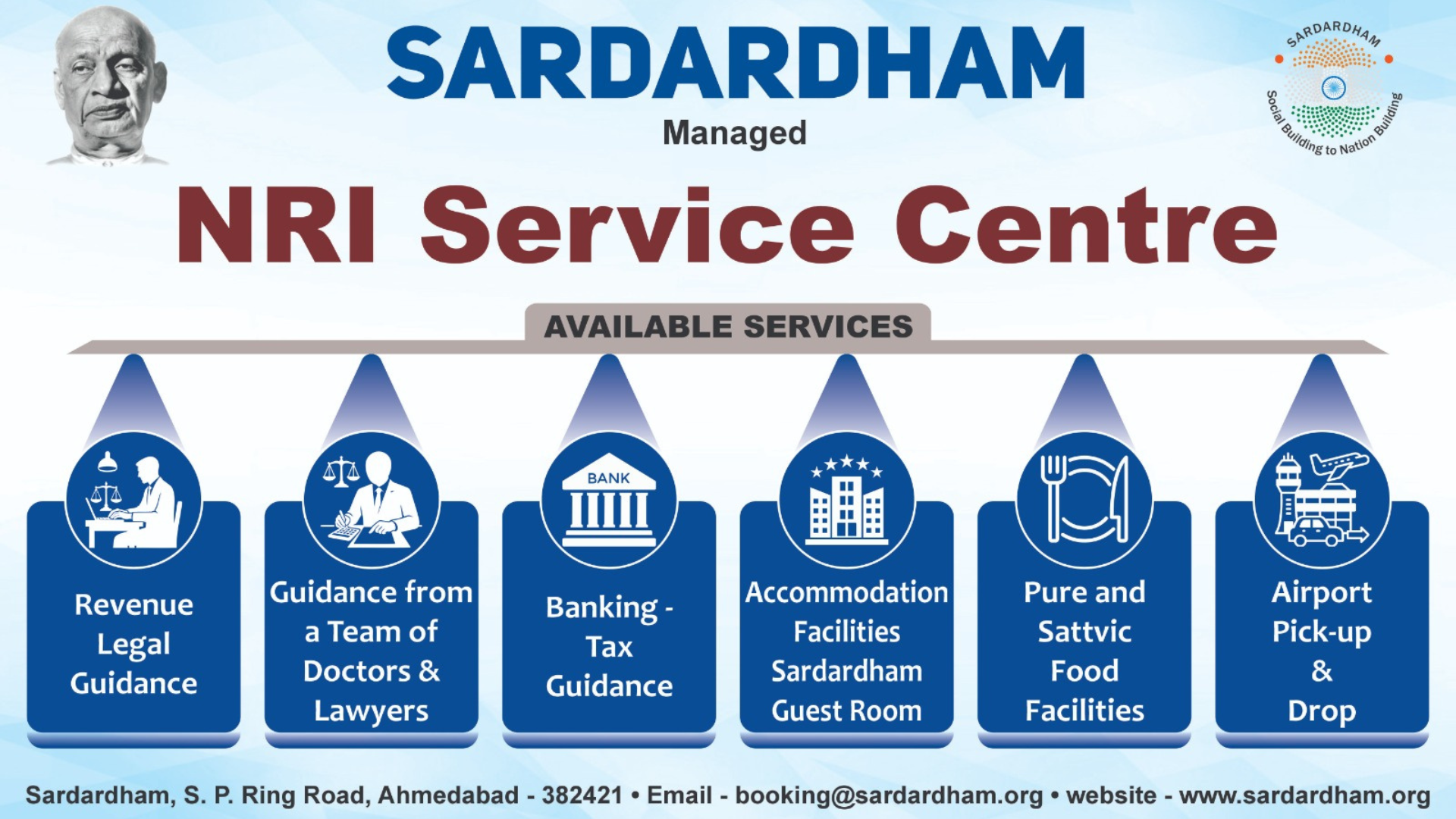 SARDARDHAM
Managed

SARDARDHAM
Social Building to Nation Building

NRI Service Centre

AVAILABLE SERVICES

Revenue Legal Guidance

Guidance from a Team of Doctors & Lawyers

BANK
Banking - Tax Guidance

Accommodation Facilities Sardardham Guest Room

Pure and Sattvic Food Facilities

Airport Pick-up & Drop

Sardardham, S. P. Ring Road, Ahmedabad - 382421 • Email - booking@sardardham.org • website - www.sardardham.org